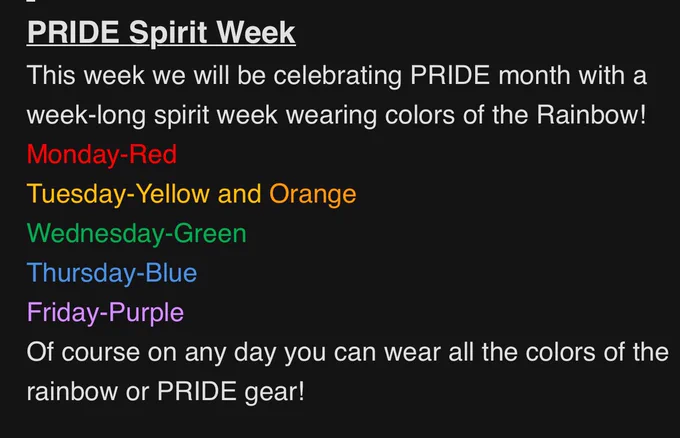 PRIDE Spirit Week

This week we will be celebrating PRIDE month with a week-long spirit week wearing colors of the Rainbow!

Monday-Red

Tuesday-Yellow and Orange

Wednesday-Green

Thursday-Blue

Friday-Purple

Of course on any day you can wear all the colors of the rainbow or PRIDE gear!